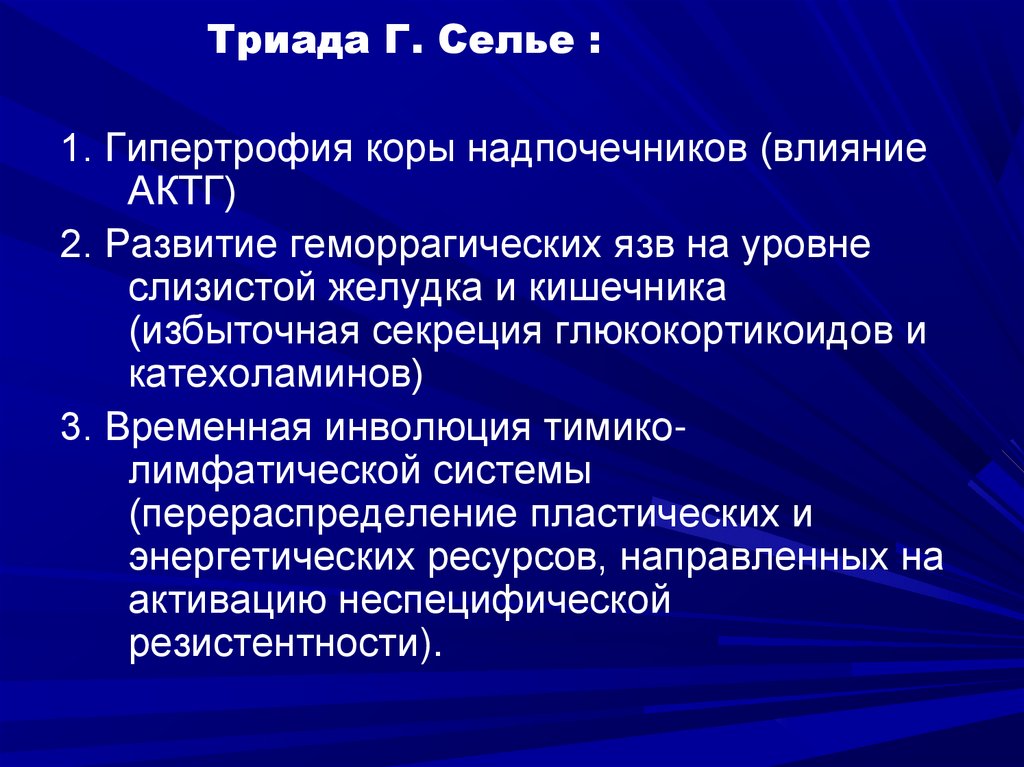 Триада Г. Селье :

1. Гипертрофия коры надпочечников (влияние АКТГ)

2. Развитие геморрагических язв на уровне слизистой желудка и кишечника (избыточная секреция глюкокортикоидов и катехоламинов)

3. Временная инволюция тимико-лимфатической системы (перераспределение пластических и энергетических ресурсов, направленных на активацию неспецифической резистентности).